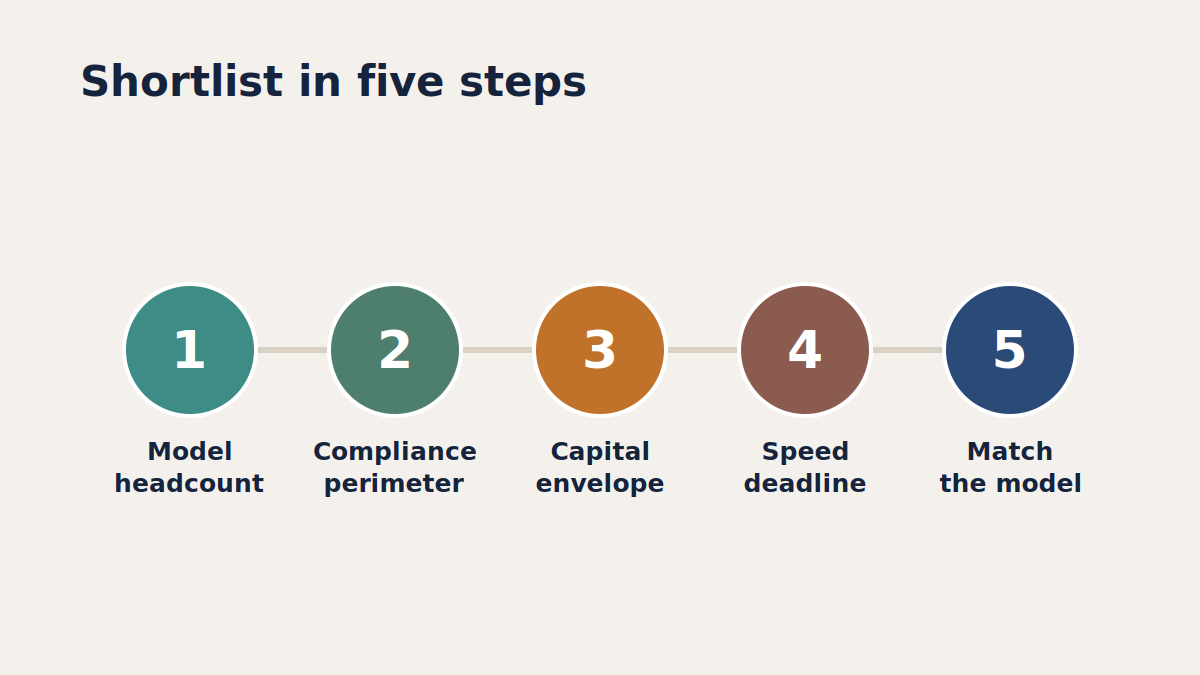 Shortlist in five steps

1

Model
headcount

2

Compliance
perimeter

3

Capital
envelope

4

Speed
deadline

5

Match
the model